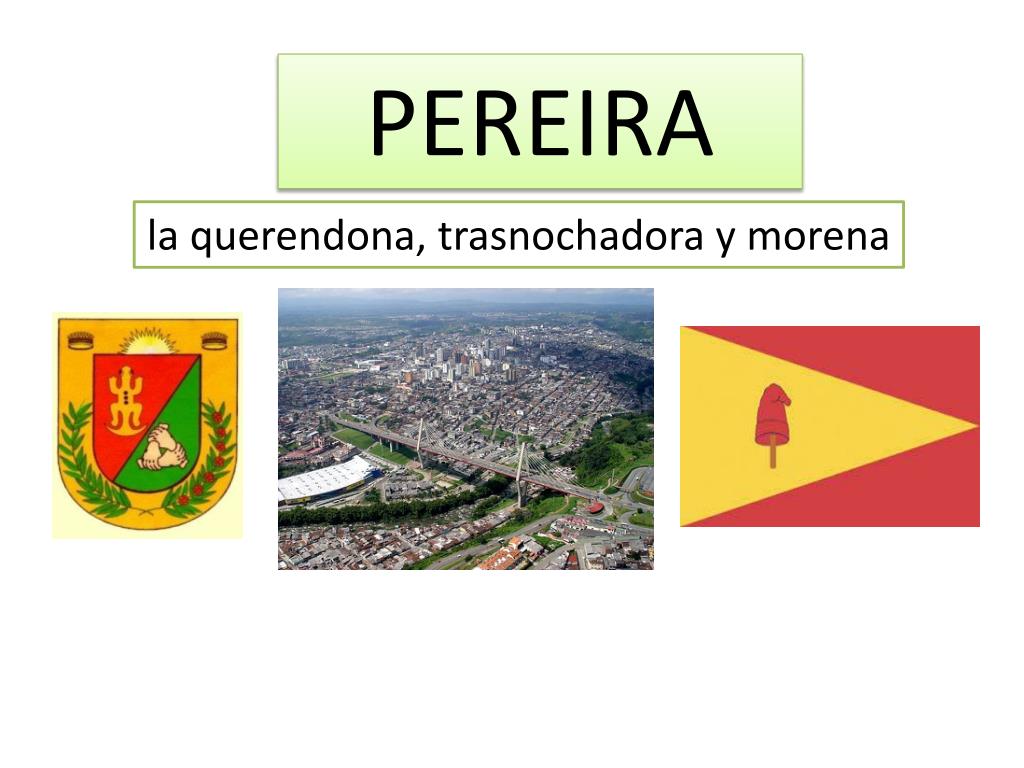 PEREIRA

la querendona, trasnochadora y morena